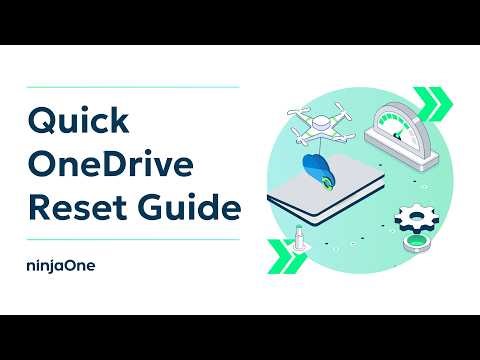 Quick OneDrive Reset Guide

ninjaOne